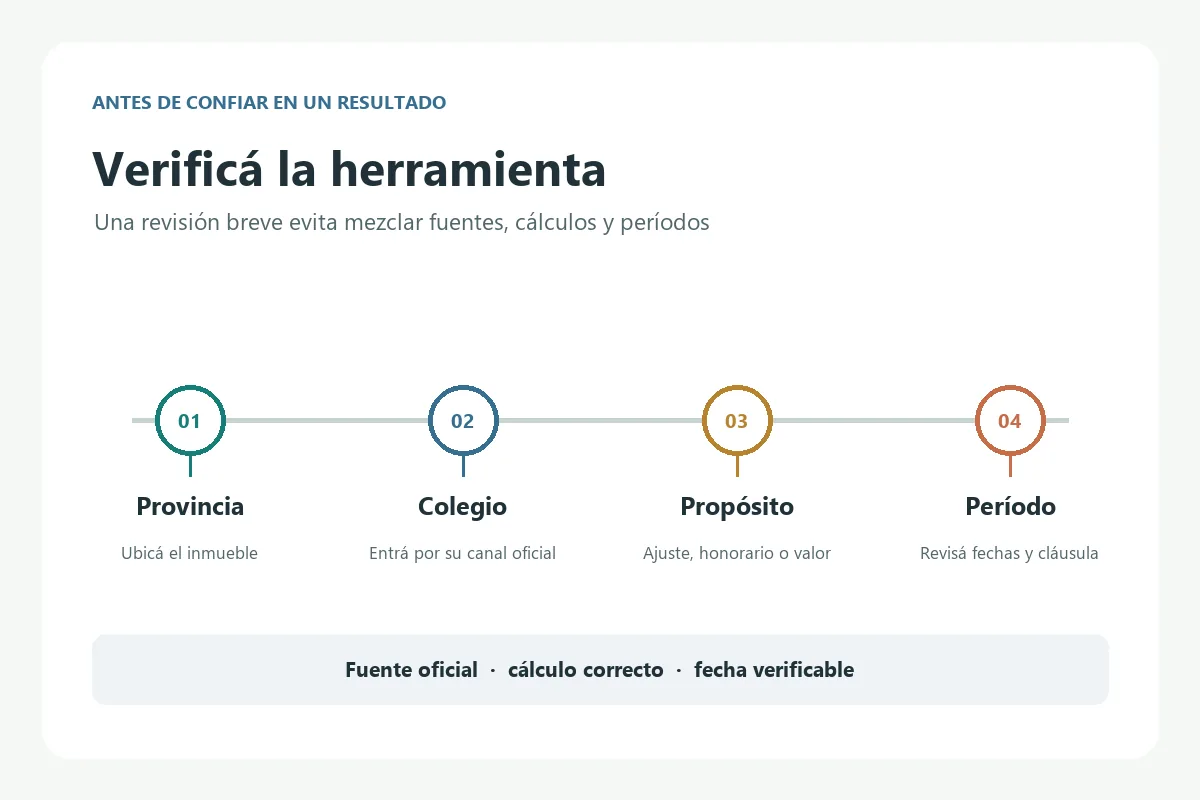 ANTES DE CONFIAR EN UN RESULTADO

Verificá la herramienta

Una revisión breve evita mezclar fuentes, cálculos y períodos

01
Provincia
Ubicá el inmueble

02
Colegio
Entrá por su canal oficial

03
Propósito
Ajuste, honorario o valor

04
Período
Revisá fechas y cláusula

Fuente oficial · cálculo correcto · fecha verificable